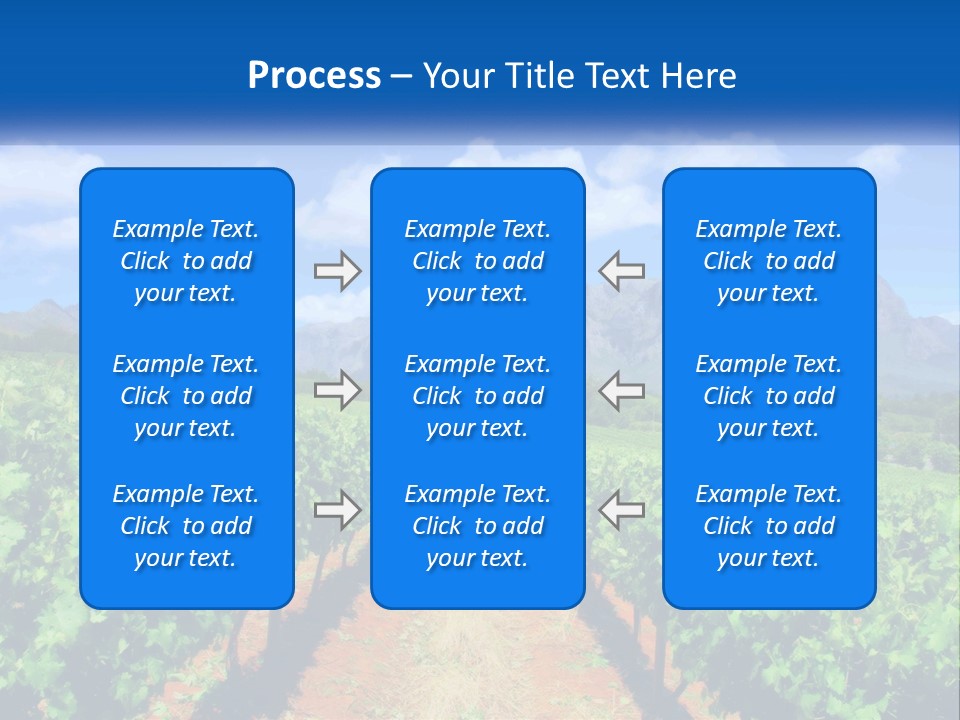 Process – Your Title Text Here

Example Text. Click to add your text.

Example Text. Click to add your text.

Example Text. Click to add your text.

Example Text. Click to add your text.

Example Text. Click to add your text.

Example Text. Click to add your text.

Example Text. Click to add your text.

Example Text. Click to add your text.

Example Text. Click to add your text.